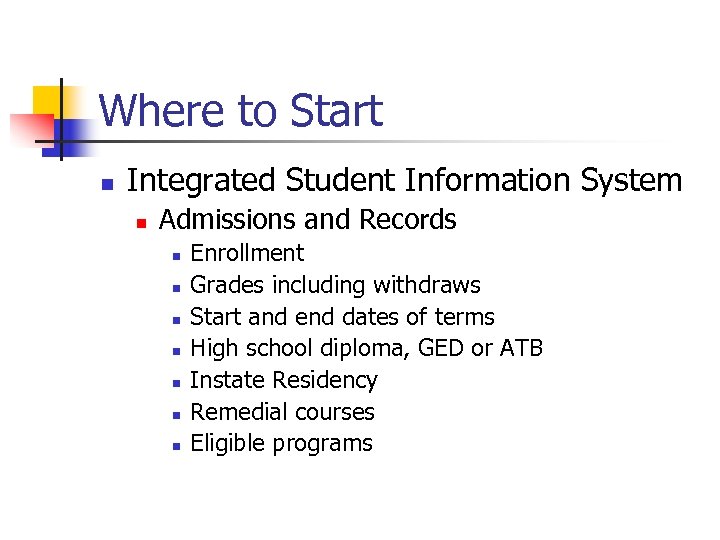 Where to Start

- Integrated Student Information System
  - Admissions and Records
    - Enrollment
    - Grades including withdraws
    - Start and end dates of terms
    - High school diploma, GED or ATB
    - Instate Residency
    - Remedial courses
    - Eligible programs